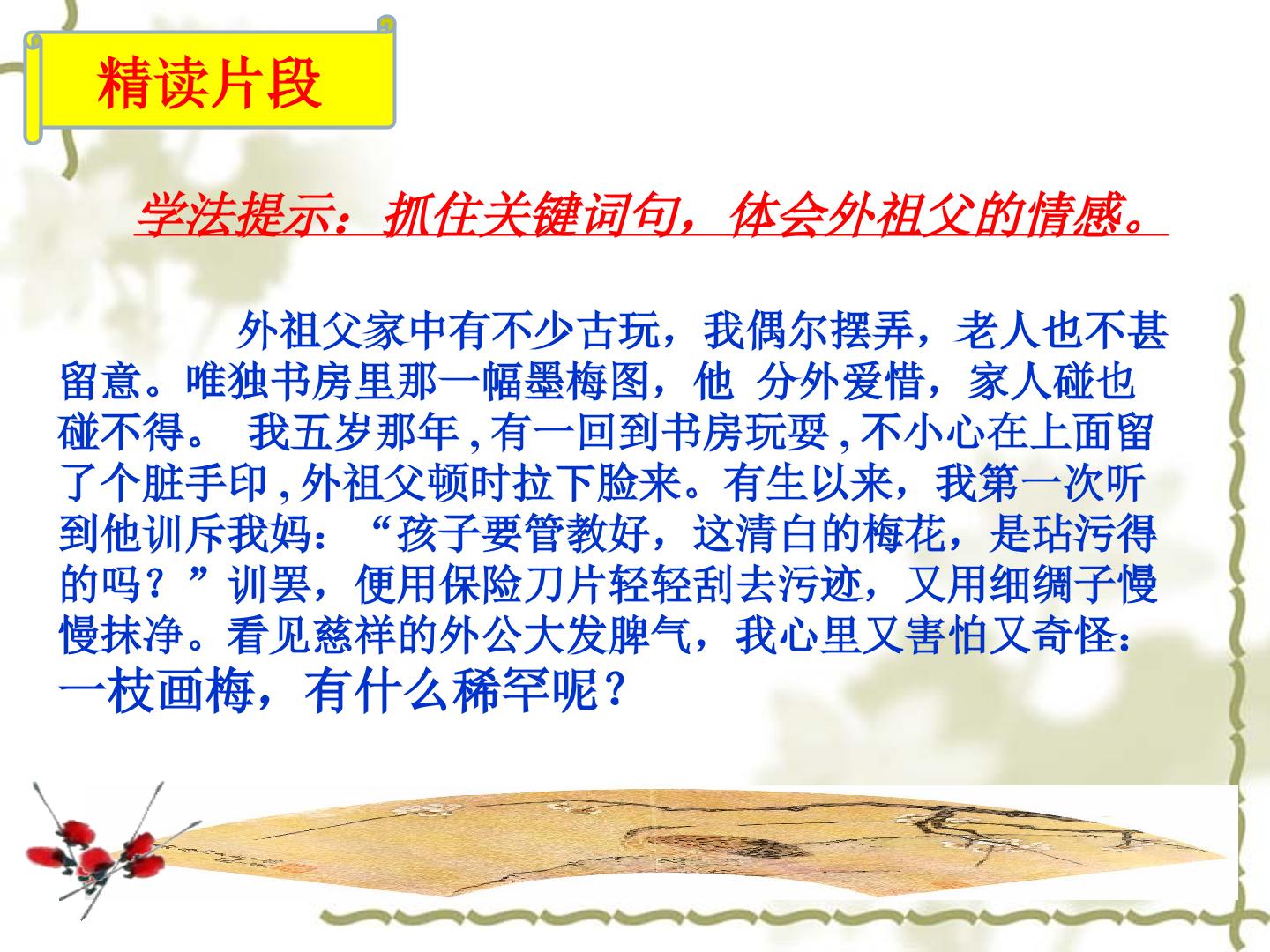 精读片段

学法提示：抓住关键词句，体会外祖父的情感。

外祖父家中有不少古玩，我偶尔摆弄，老人也不甚留意。唯独书房里那一幅墨梅图，他 分外爱惜，家人碰也碰不得。 我五岁那年，有一回到书房玩耍，不小心在上面留了个脏手印，外祖父顿时拉下脸来。有生以来，我第一次听到他训斥我妈：“孩子要管教好，这清白的梅花，是玷污得的吗？”训罢，便用保险刀片轻轻刮去污迹，又用细绸子慢慢抹净。看见慈祥的外公大发脾气，我心里又害怕又奇怪：一枝画梅，有什么稀罕呢？